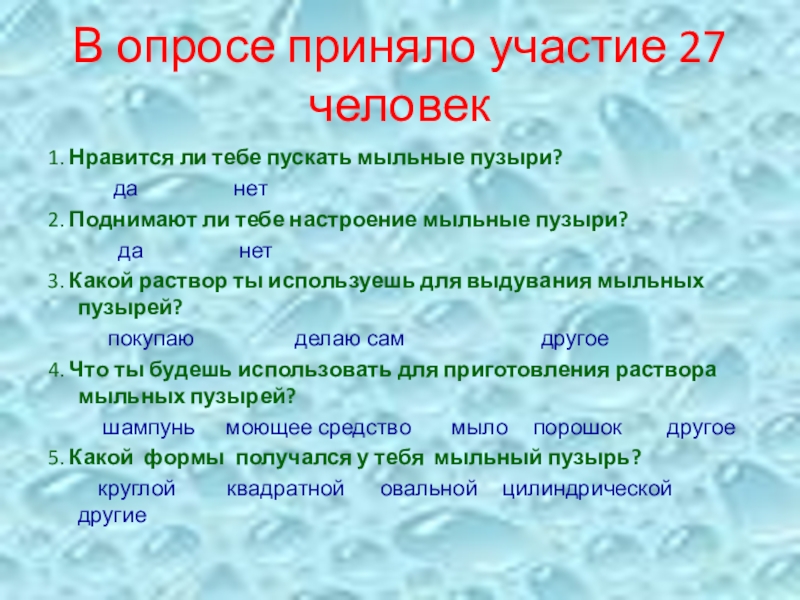 В опросе приняло участие 27 человек

1. Нравится ли тебе пускать мыльные пузыри?

да нет

2. Поднимают ли тебе настроение мыльные пузыри?

да нет

3. Какой раствор ты используешь для выдувания мыльных пузырей?

покупаю делаю сам другое

4. Что ты будешь использовать для приготовления раствора мыльных пузырей?

шампунь моющее средство мыло порошок другое

5. Какой формы получался у тебя мыльный пузырь?

круглой квадратной овальной цилиндрической другие